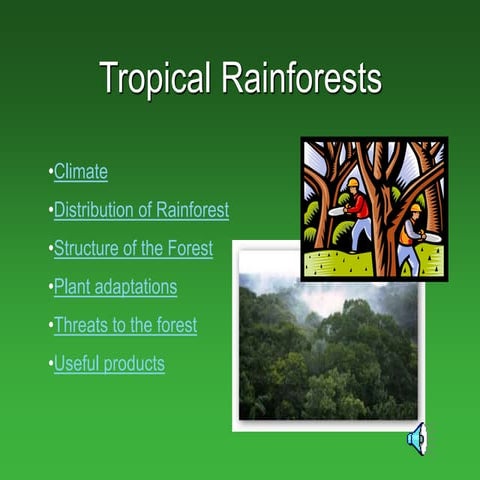 Tropical Rainforests

•Climate

•Distribution of Rainforest

•Structure of the Forest

•Plant adaptations

•Threats to the forest

•Useful products